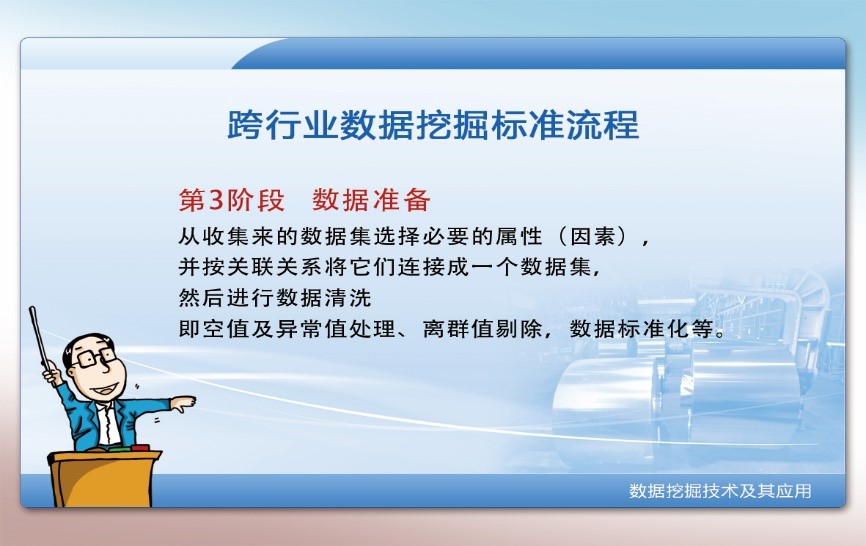 跨行业数据挖掘标准流程

第3阶段　数据准备

从收集来的数据集选择必要的属性（因素），
并按关联关系将它们连接成一个数据集，
然后进行数据清洗
即空值及异常值处理、离群值剔除，数据标准化等。

数据挖掘技术及其应用